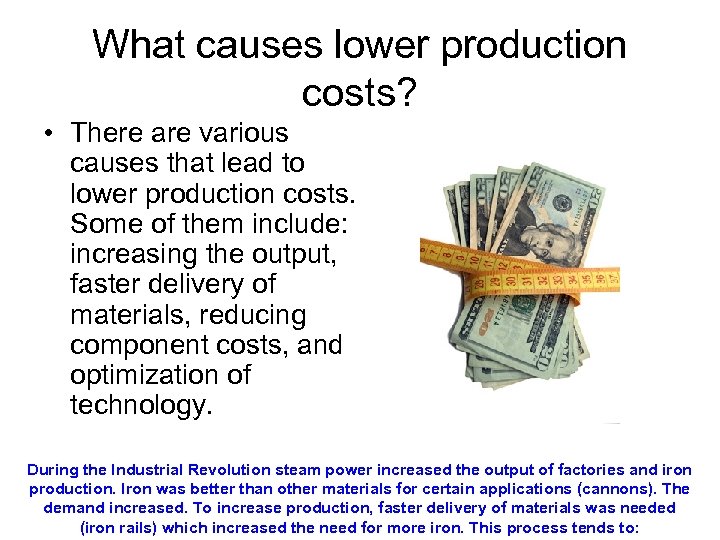 What causes lower production costs?

• There are various causes that lead to lower production costs. Some of them include: increasing the output, faster delivery of materials, reducing component costs, and optimization of technology.

During the Industrial Revolution steam power increased the output of factories and iron production. Iron was better than other materials for certain applications (cannons). The demand increased. To increase production, faster delivery of materials was needed (iron rails) which increased the need for more iron. This process tends to: